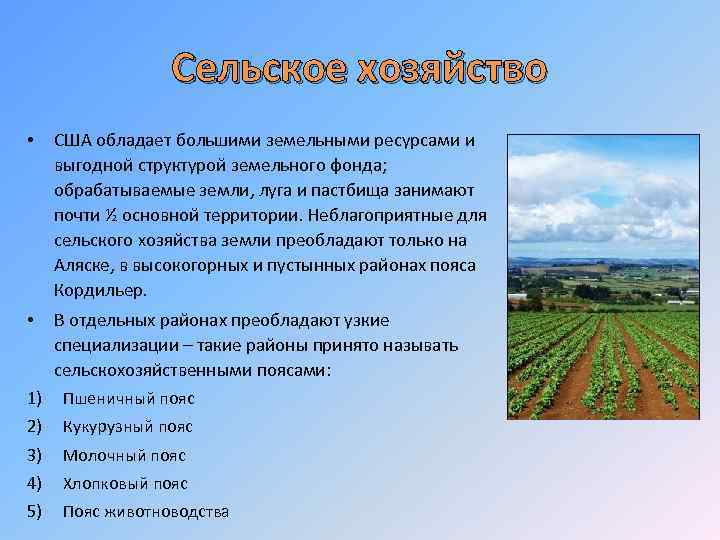 Сельское хозяйство

• США обладает большими земельными ресурсами и выгодной структурой земельного фонда; обрабатываемые земли, луга и пастбища занимают почти ½ основной территории. Неблагоприятные для сельского хозяйства земли преобладают только на Аляске, в высокогорных и пустынных районах пояса Кордильер.

• В отдельных районах преобладают узкие специализации – такие районы принято называть сельскохозяйственными поясами:

1) Пшеничный пояс
2) Кукурузный пояс
3) Молочный пояс
4) Хлопковый пояс
5) Пояс животноводства